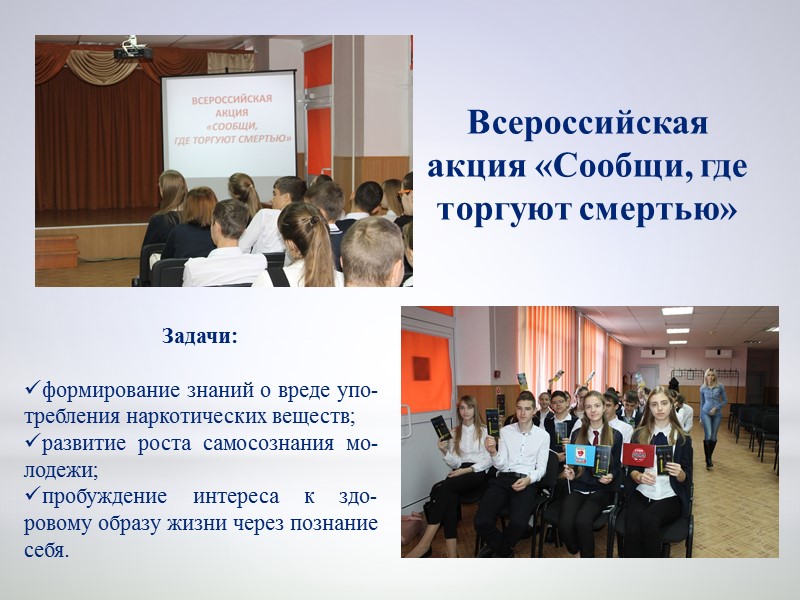 ВСЕРОССИЙСКАЯ АКЦИЯ «СООБЩИ, ГДЕ ТОРГУЮТ СМЕРТЬЮ»

Всероссийская акция «Сообщи, где торгуют смертью»

Задачи:

✓формирование знаний о вреде употребления наркотических веществ;
✓развитие роста самосознания молодежи;
✓пробуждение интереса к здоровому образу жизни через познание себя.